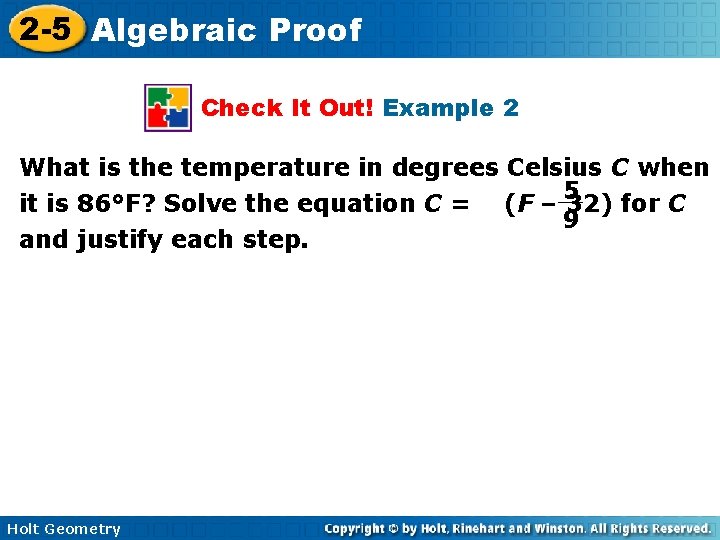 2-5 Algebraic Proof

Check It Out! Example 2

What is the temperature in degrees Celsius $C$ when it is 86°F? Solve the equation $C = \frac{5}{9}(F - 32)$ for $C$ and justify each step.

Holt Geometry

Copyright © by Holt, Rinehart and Winston. All Rights Reserved.